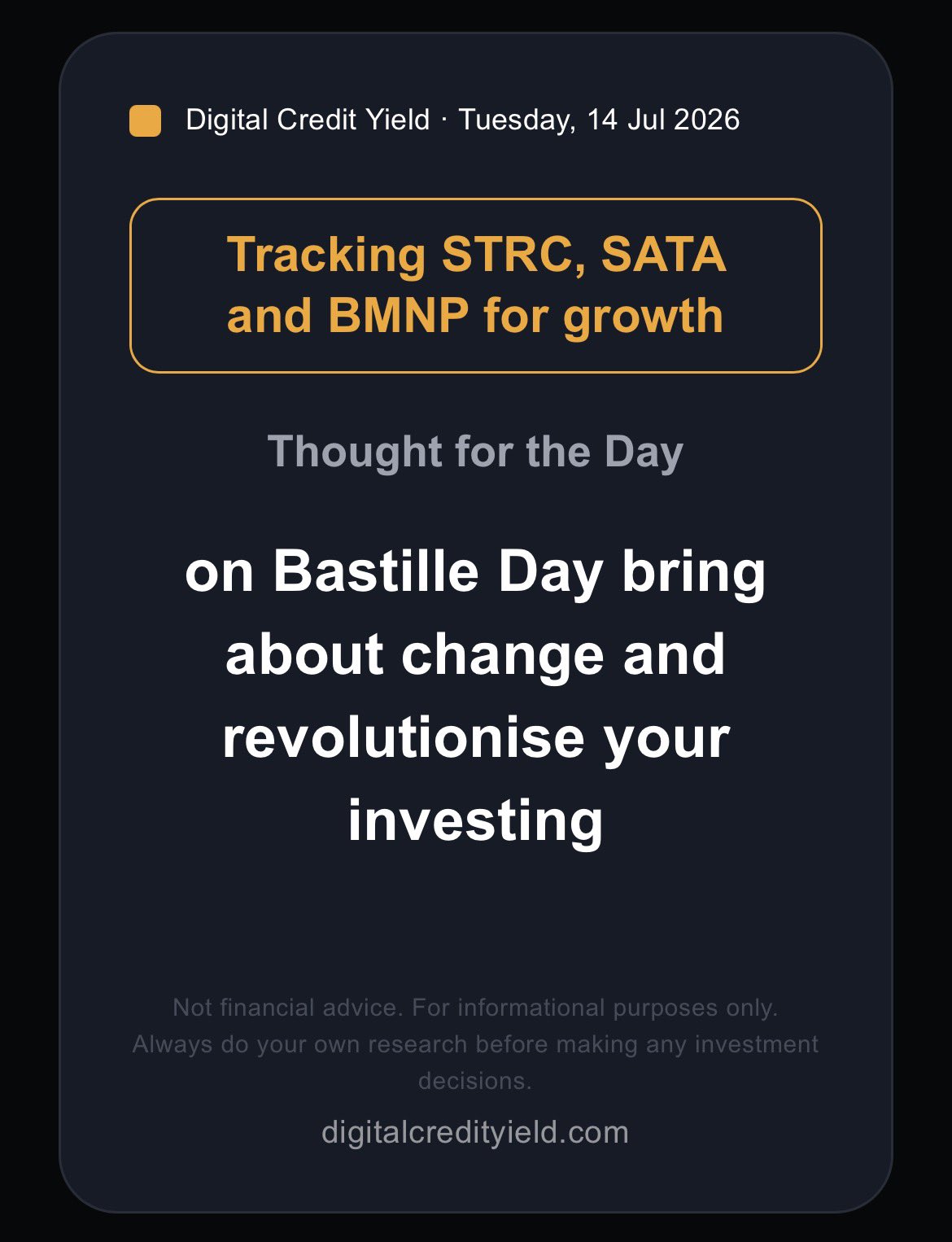 Digital Credit Yield · Tuesday, 14 Jul 2026

Tracking STRC, SATA and BMNP for growth

Thought for the Day

on Bastille Day bring about change and revolutionise your investing

Not financial advice. For informational purposes only. Always do your own research before making any investment decisions.

digitalcredityield.com